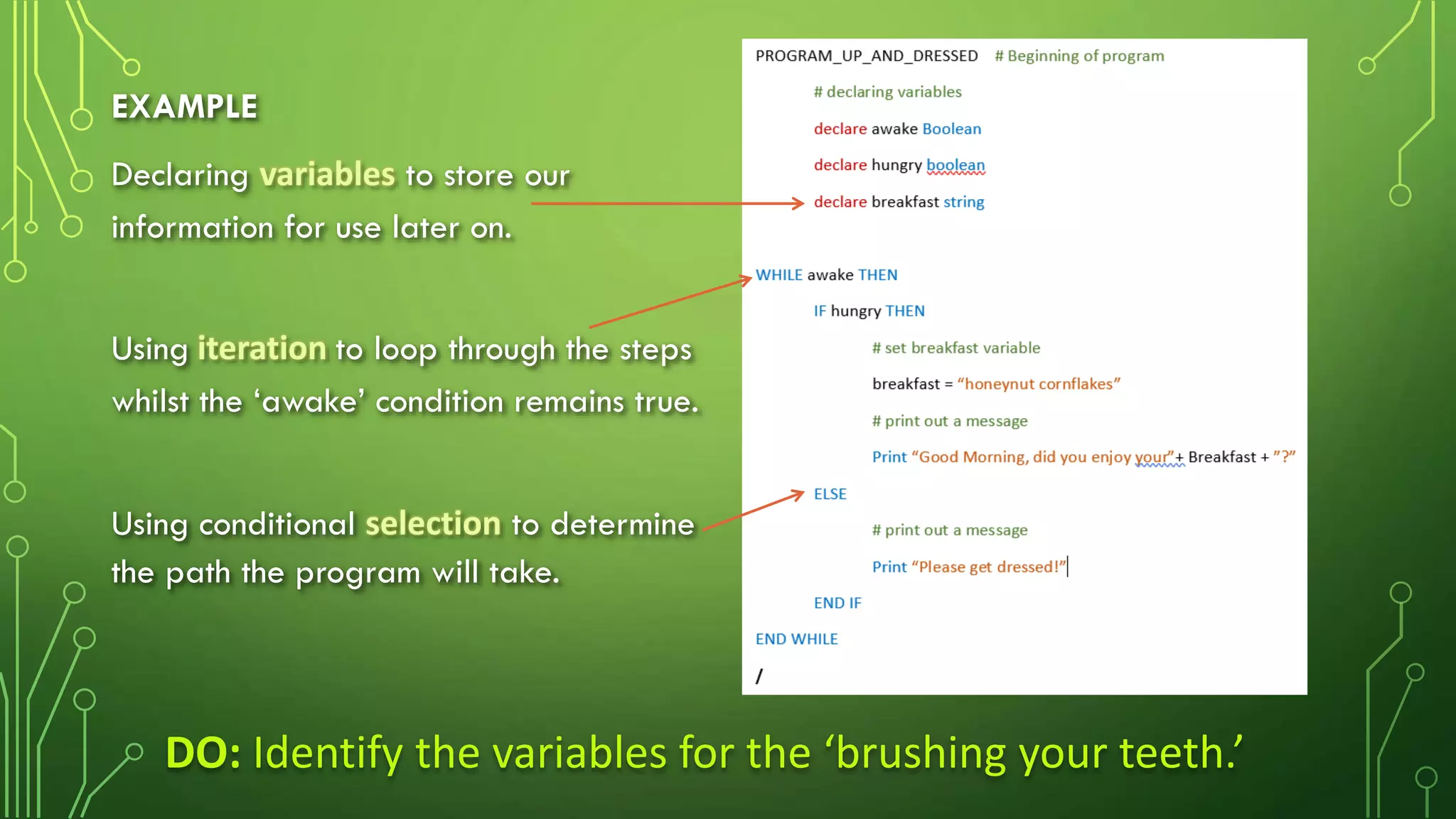 EXAMPLE

Declaring variables to store our information for use later on.

Using iteration to loop through the steps whilst the ‘awake’ condition remains true.

Using conditional selection to determine the path the program will take.

PROGRAM_UP_AND_DRESSED # Beginning of program

# declaring variables

declare awake Boolean

declare hungry boolean

declare breakfast string

WHILE awake THEN

IF hungry THEN

# set breakfast variable

breakfast = “honeynut cornflakes”

# print out a message

Print “Good Morning, did you enjoy your”+ Breakfast + ”?”

ELSE

# print out a message

Print “Please get dressed!”

END IF

END WHILE

/

DO: Identify the variables for the ‘brushing your teeth.’